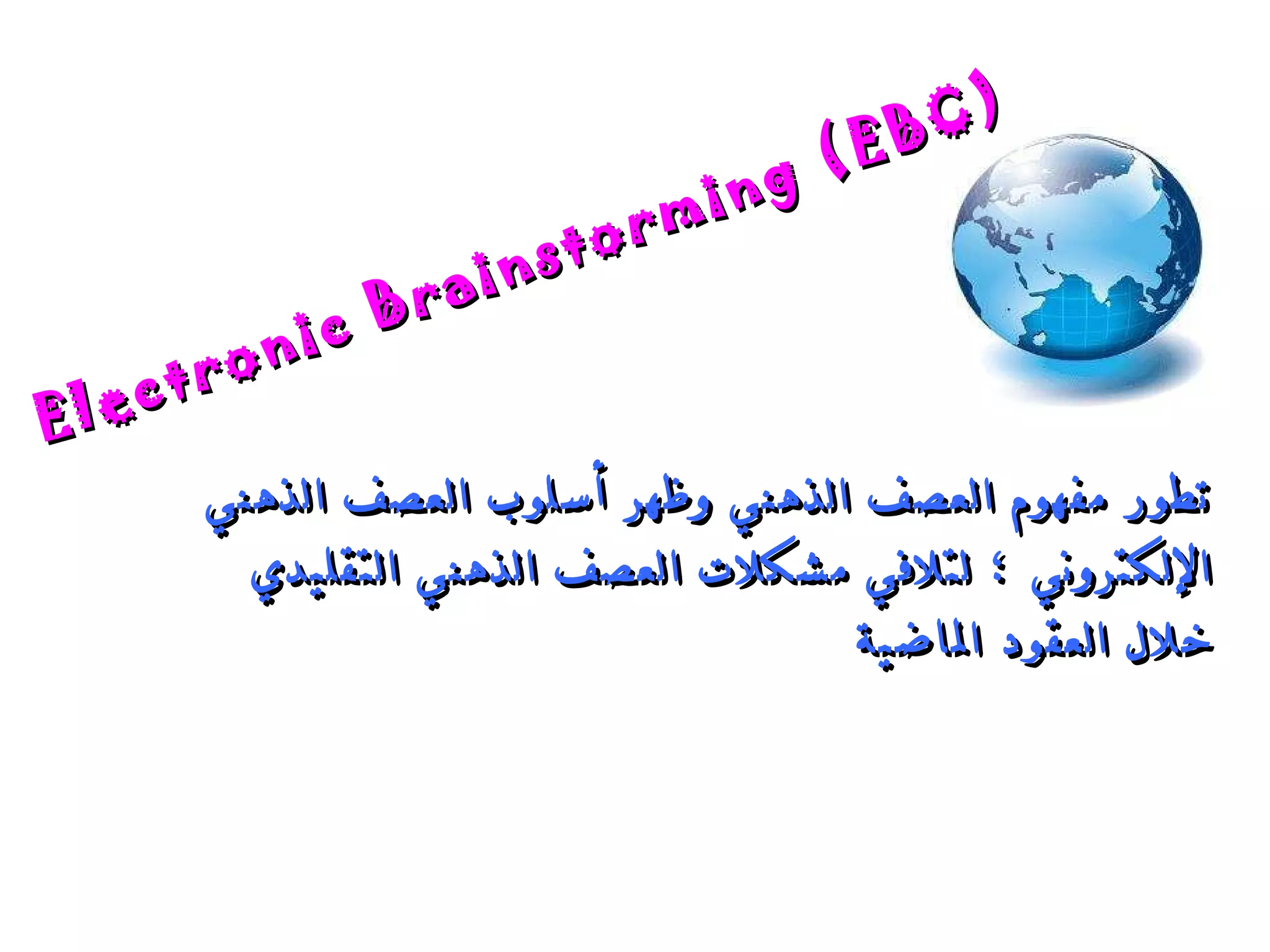 Electronic Brainstorming (EBC)

تطور مفهوم العصف الذهني وظهر أسلوب العصف الذهني الإلكتروني ؛ لتلافي مشكلات العصف الذهني التقليدي خلال العقود الماضية